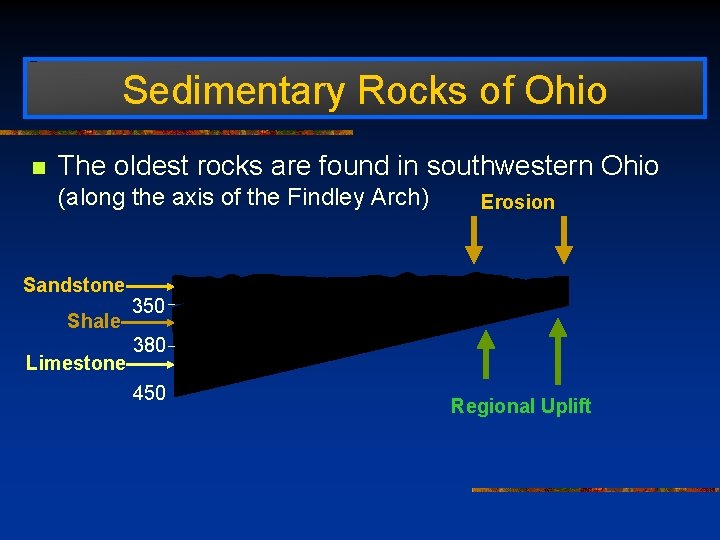 Sedimentary Rocks of Ohio

The oldest rocks are found in southwestern Ohio (along the axis of the Findley Arch)

Erosion

Sandstone

350

Shale

380

Limestone

450

Regional Uplift